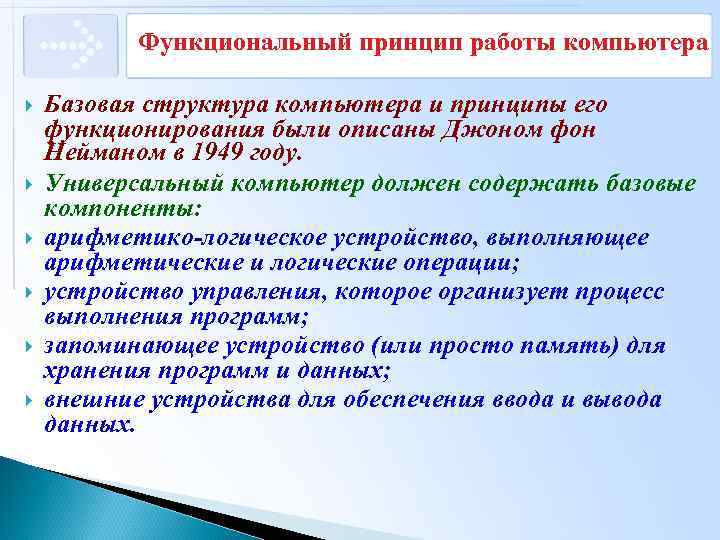 Функциональный принцип работы компьютера

Базовая структура компьютера и принципы его функционирования были описаны Джоном фон Нейманом в 1949 году.

Универсальный компьютер должен содержать базовые компоненты:

арифметико-логическое устройство, выполняющее арифметические и логические операции;

устройство управления, которое организует процесс выполнения программ;

запоминающее устройство (или просто память) для хранения программ и данных;

внешние устройства для обеспечения ввода и вывода данных.